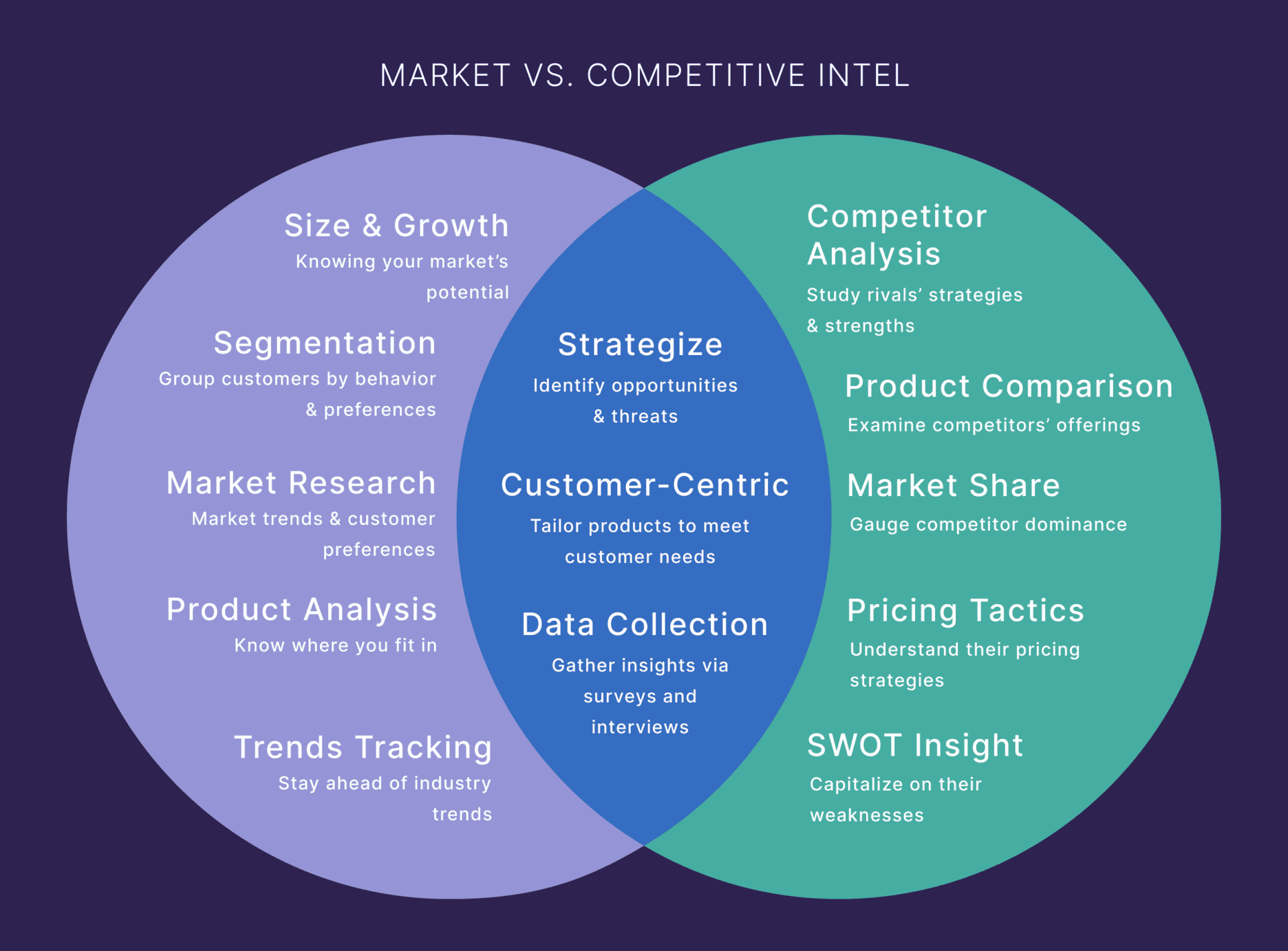 MARKET VS. COMPETITIVE INTEL

Size & Growth
Knowing your market's potential

Segmentation
Group customers by behavior & preferences

Market Research
Market trends & customer preferences

Product Analysis
Know where you fit in

Trends Tracking
Stay ahead of industry trends

Strategize
Identify opportunities & threats

Customer-Centric
Tailor products to meet customer needs

Data Collection
Gather insights via surveys and interviews

Competitor Analysis
Study rivals' strategies & strengths

Product Comparison
Examine competitors' offerings

Market Share
Gauge competitor dominance

Pricing Tactics
Understand their pricing strategies

SWOT Insight
Capitalize on their weaknesses